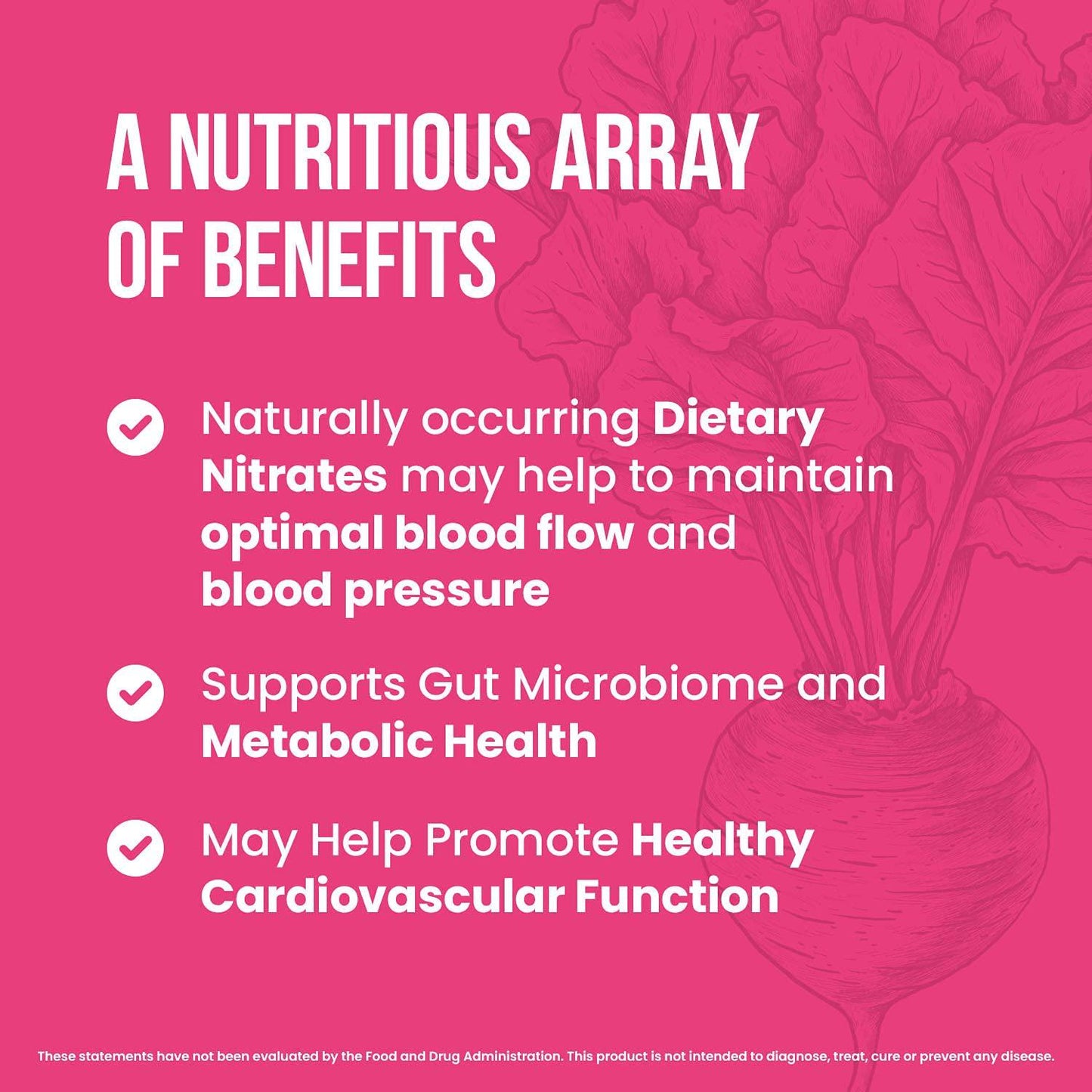 A NUTRITIOUS ARRAY OF BENEFITS

Naturally occurring Dietary Nitrates may help to maintain optimal blood flow and blood pressure

Supports Gut Microbiome and Metabolic Health

May Help Promote Healthy Cardiovascular Function

These statements have not been evaluated by the Food and Drug Administration. This product is not intended to diagnose, treat, cure or prevent any disease.